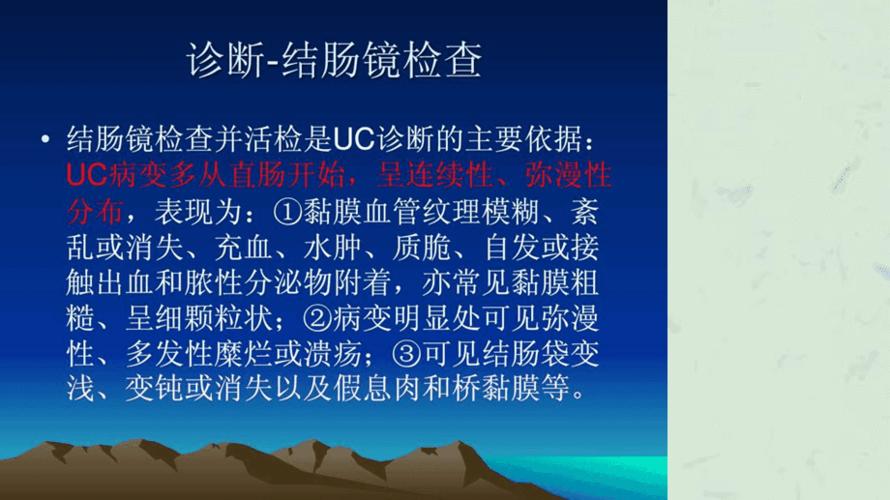 诊断-结肠镜检查

• 结肠镜检查并活检是UC诊断的主要依据：UC病变多从直肠开始，呈连续性、弥漫性分布，表现为：①黏膜血管纹理模糊、紊乱或消失、充血、水肿、质脆、自发或接触出血和脓性分泌物附着，亦常见黏膜粗糙、呈细颗粒状；②病变明显处可见弥漫性、多发性糜烂或溃疡；③可见结肠袋变浅、变钝或消失以及假息肉和桥黏膜等。